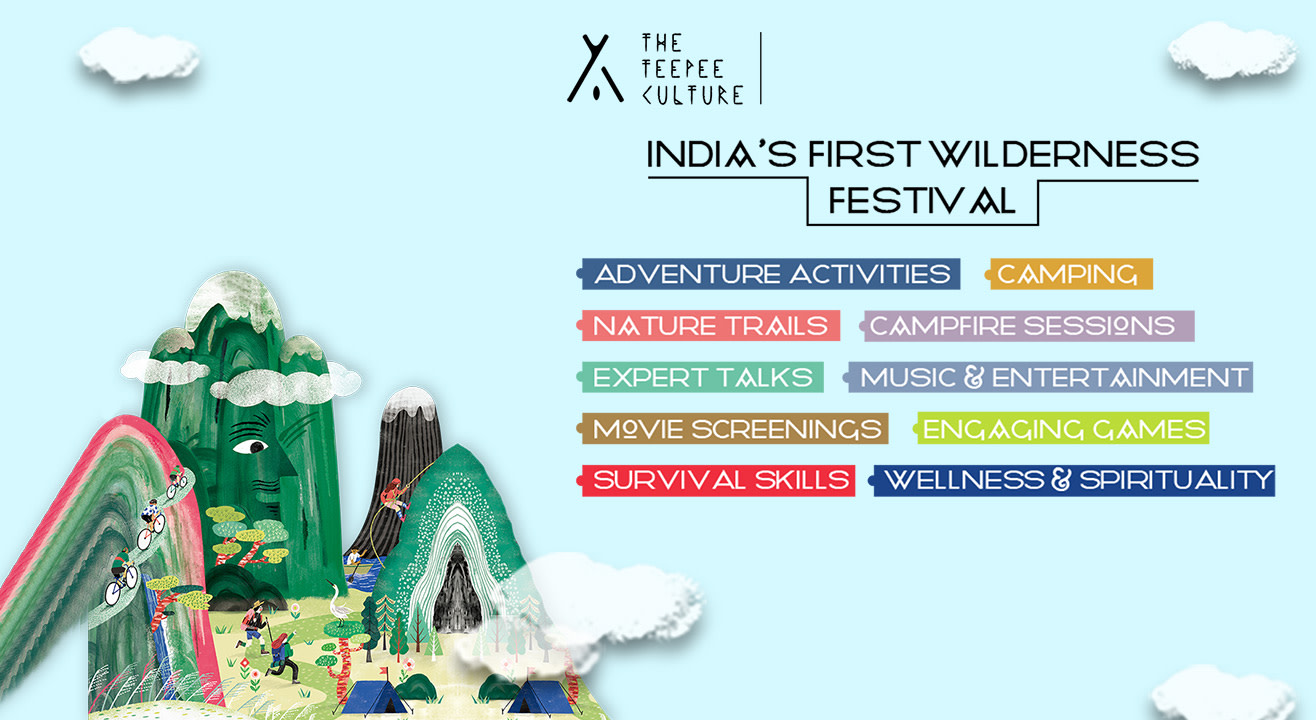 THE TEEPEE CULTURE

INDIA'S FIRST WILDERNESS FESTIVAL

ADVENTURE ACTIVITIES
CAMPING
NATURE TRAILS
CAMPFIRE SESSIONS
EXPERT TALKS
MUSIC & ENTERTAINMENT
MOVIE SCREENINGS
ENGAGING GAMES
SURVIVAL SKILLS
WELLNESS & SPIRITUALITY